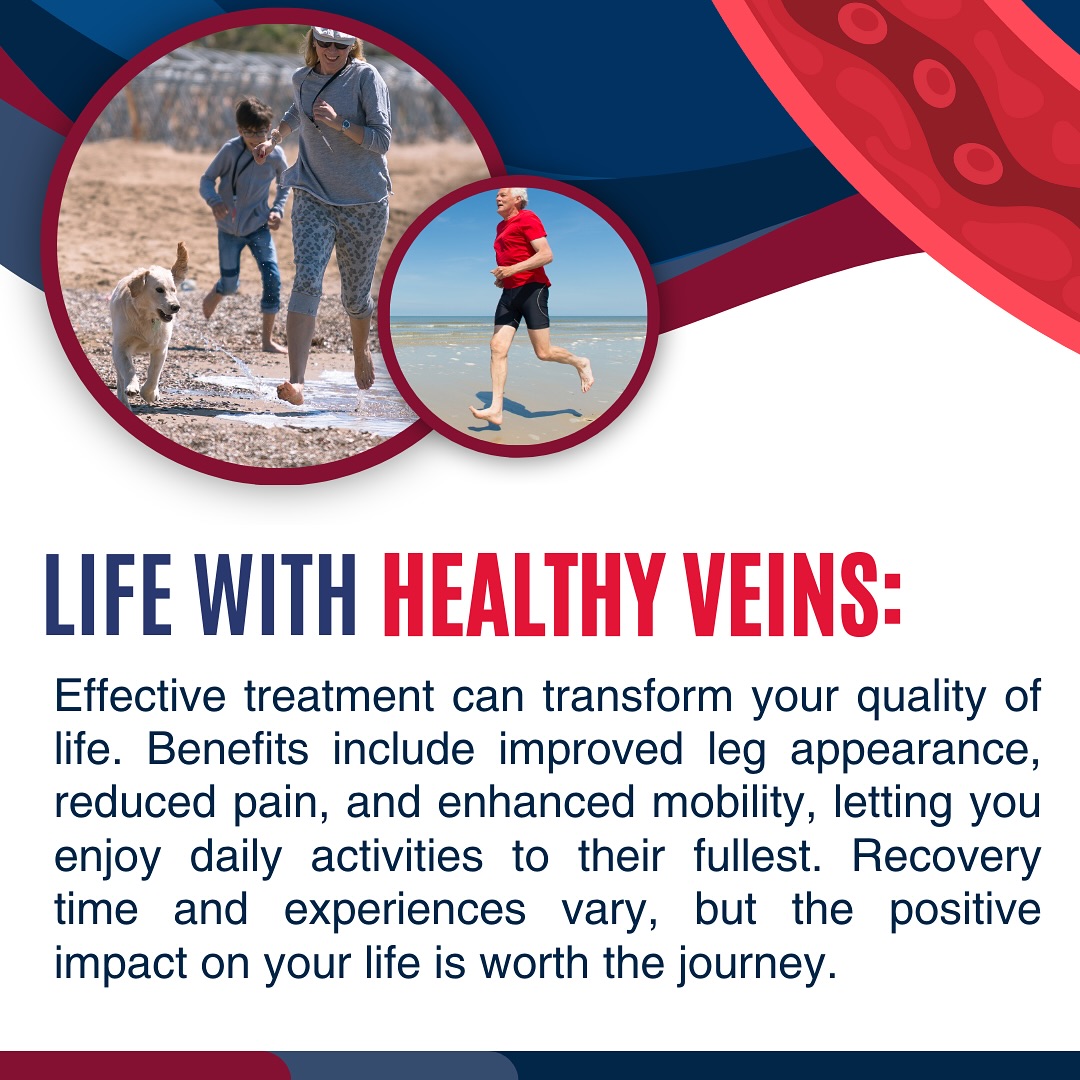 LIFE WITH HEALTHY VEINS:

Effective treatment can transform your quality of life. Benefits include improved leg appearance, reduced pain, and enhanced mobility, letting you enjoy daily activities to their fullest. Recovery time and experiences vary, but the positive impact on your life is worth the journey.